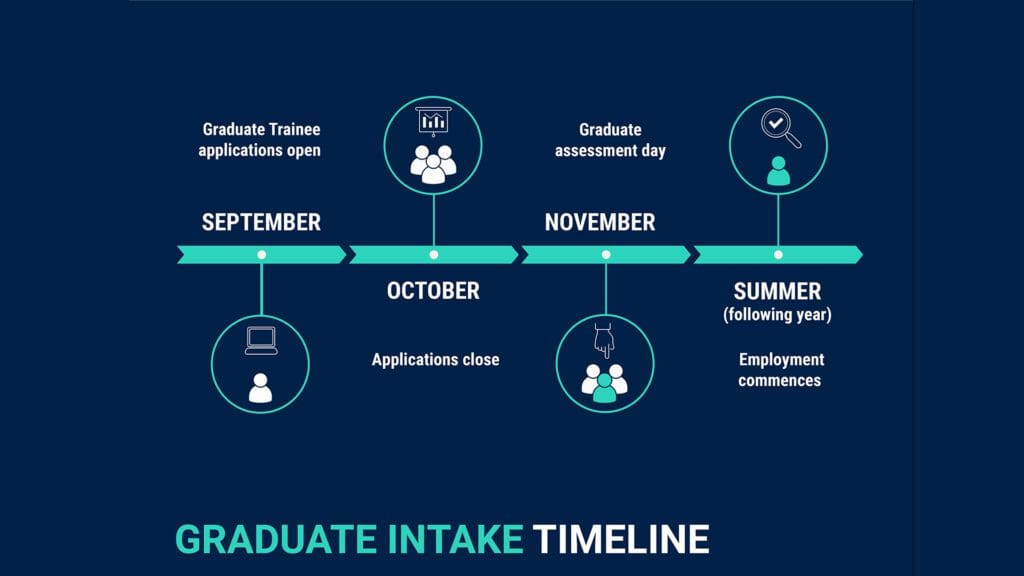 Graduate Trainee applications open

SEPTEMBER

OCTOBER

Applications close

Graduate assessment day

NOVEMBER

SUMMER
(following year)

Employment commences

GRADUATE INTAKE TIMELINE